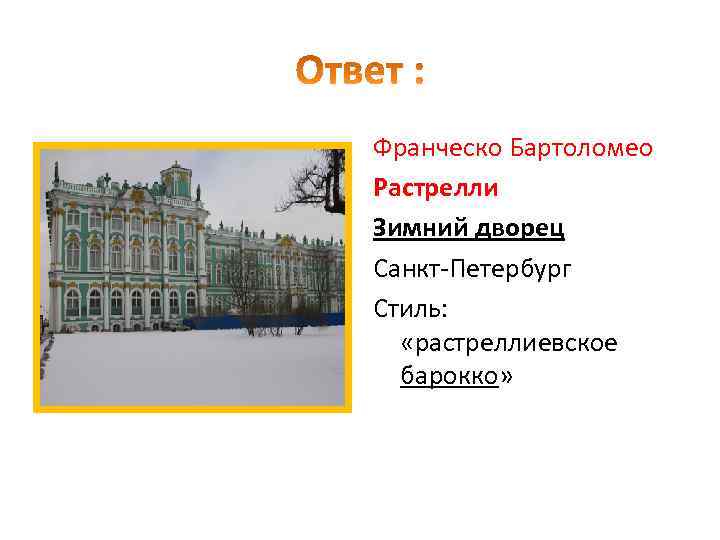 Ответ :

Франческо Бартоломео
Растрелли
Зимний дворец
Санкт-Петербург
Стиль: «растреллиевское барокко»